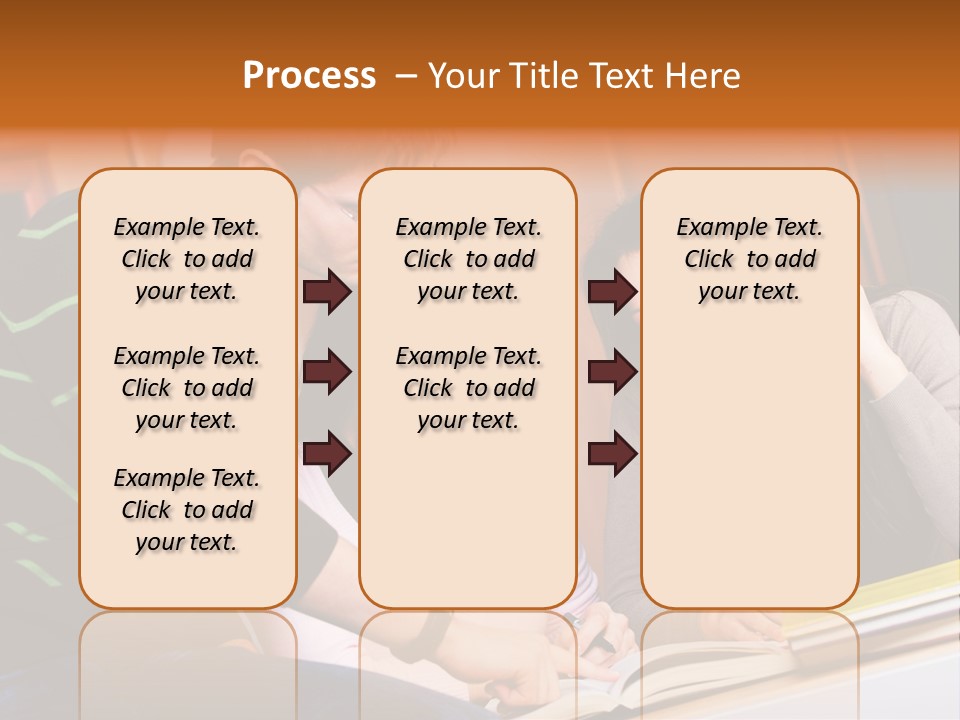 Process – Your Title Text Here

Example Text. Click to add your text.

Example Text. Click to add your text.

Example Text. Click to add your text.

Example Text. Click to add your text.

Example Text. Click to add your text.

Example Text. Click to add your text.